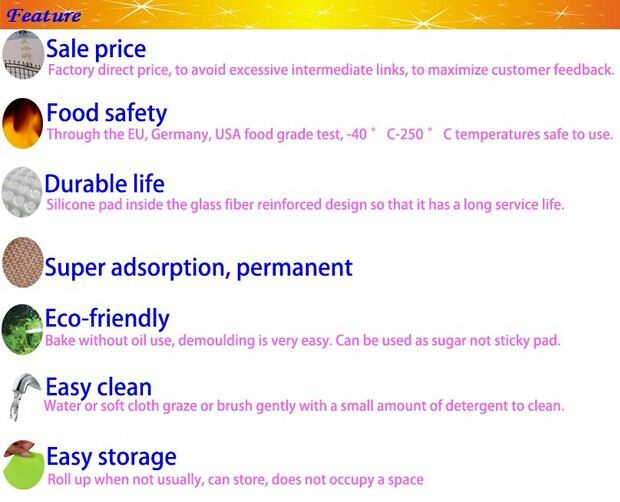 Feature

Sale price
Factory direct price, to avoid excessive intermediate links, to maximize customer feedback.

Food safety
Through the EU, Germany, USA food grade test, -40 ° C-250 ° C temperatures safe to use.

Durable life
Silicone pad inside the glass fiber reinforced design so that it has a long service life.

Super adsorption, permanent

Eco-friendly
Bake without oil use, demoulding is very easy. Can be used as sugar not sticky pad.

Easy clean
Water or soft cloth graze or brush gently with a small amount of detergent to clean.

Easy storage
Roll up when not usually, can store, does not occupy a space